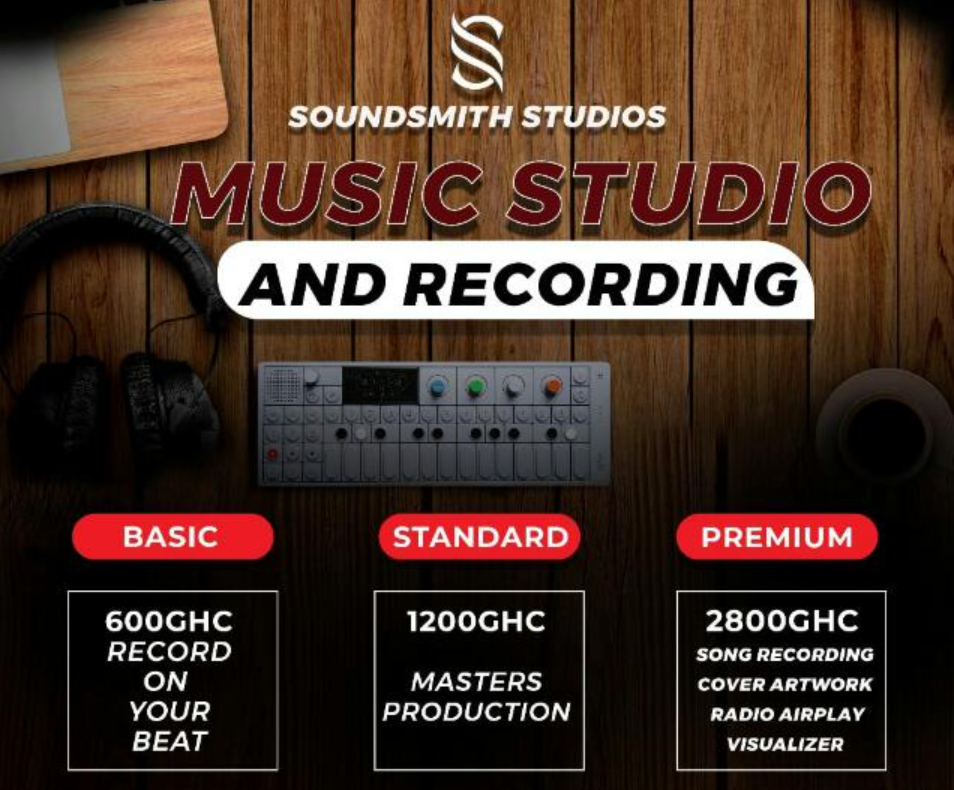 SOUNDSMITH STUDIOS

MUSIC STUDIO

AND RECORDING

BASIC

600GHC
RECORD ON YOUR BEAT

STANDARD

1200GHC

MASTERS PRODUCTION

PREMIUM

2800GHC
SONG RECORDING
COVER ARTWORK
RADIO AIRPLAY
VISUALIZER